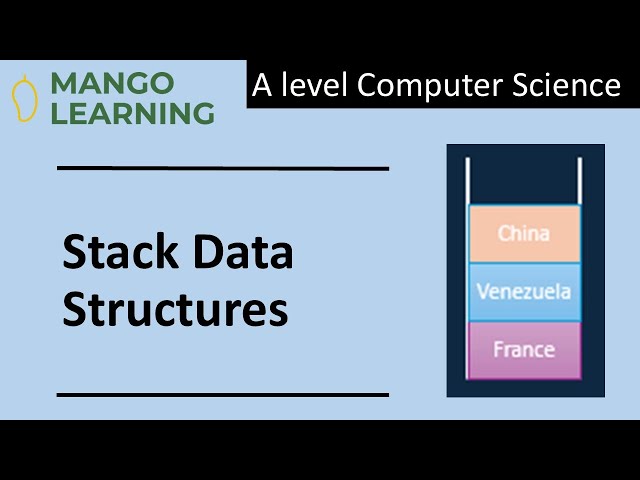 MANGO LEARNING

A level Computer Science

Stack Data Structures

China
Venezuela
France